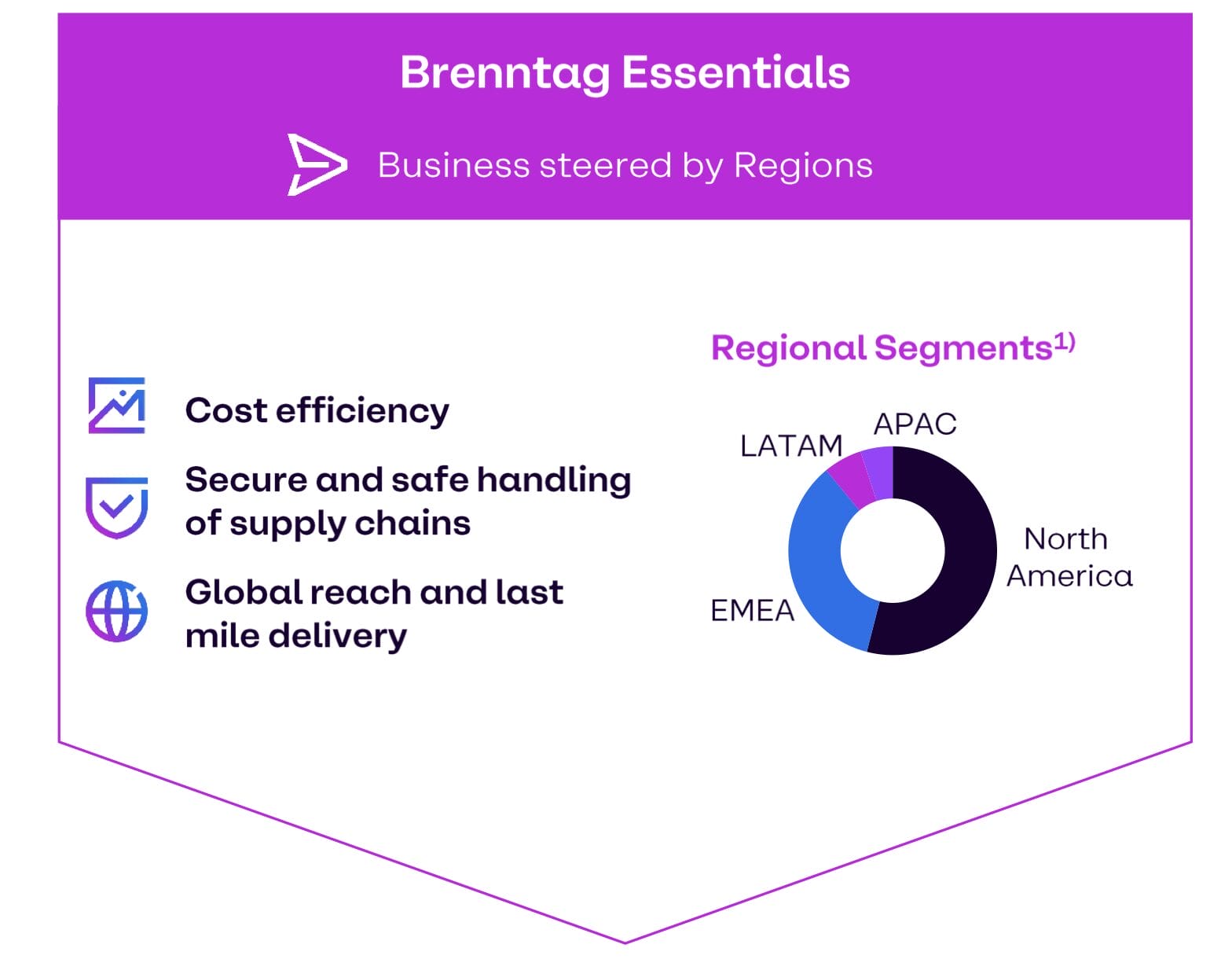 Brenntag Essentials

Business steered by Regions

Cost efficiency

Secure and safe handling of supply chains

Global reach and last mile delivery

Regional Segments$^{1)}$

APAC

LATAM

North America

EMEA